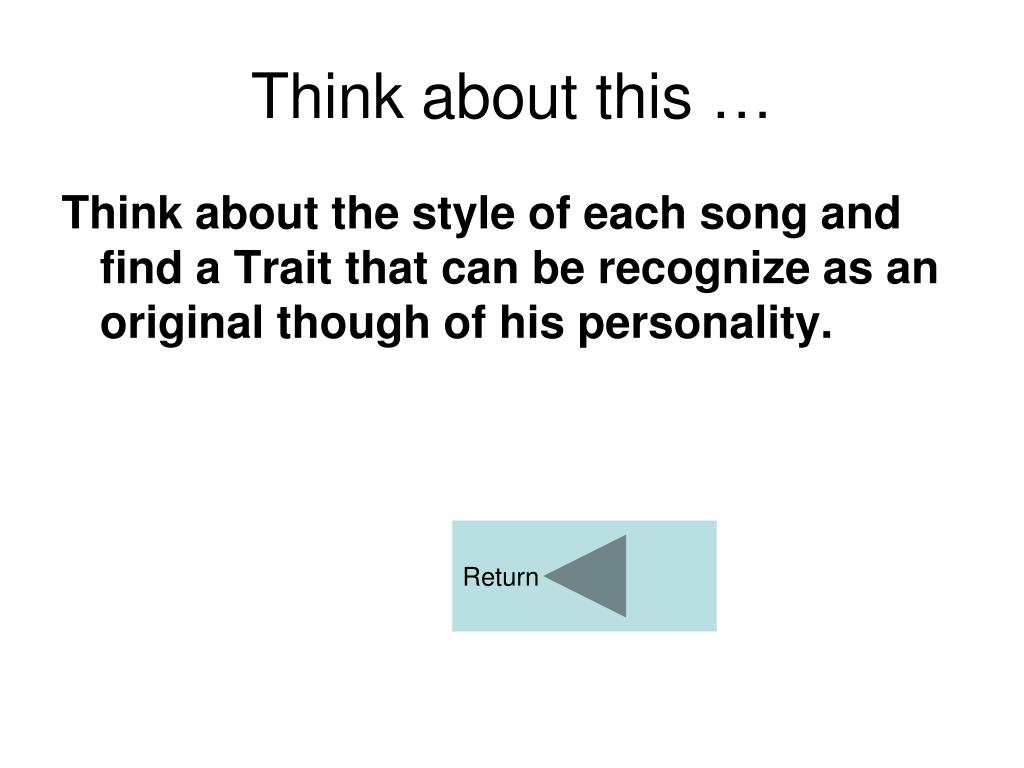 Think about this …

Think about the style of each song and find a Trait that can be recognize as an original though of his personality.

Return